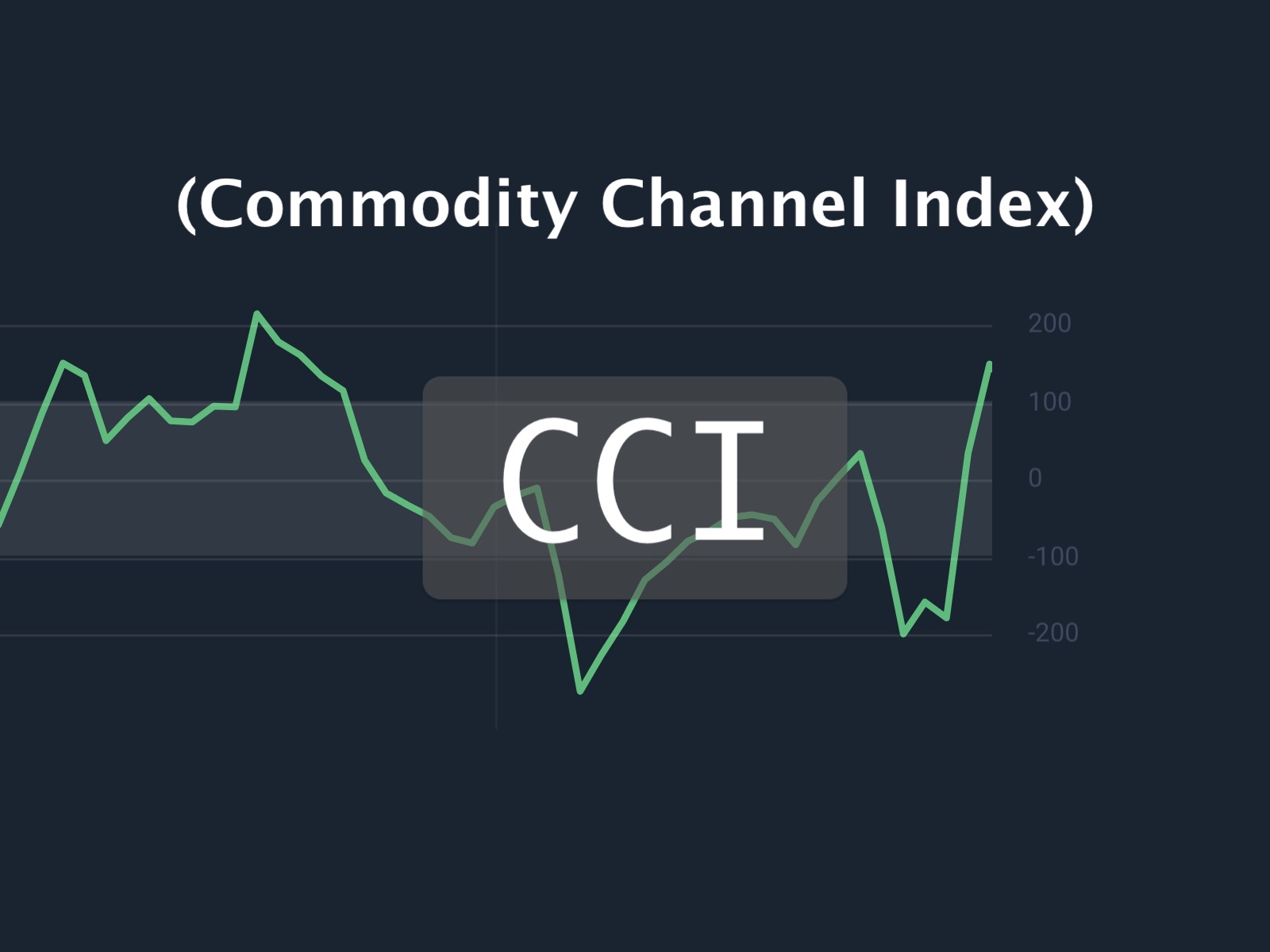 (Commodity Channel Index)

CCI

200
100
0
-100
-200